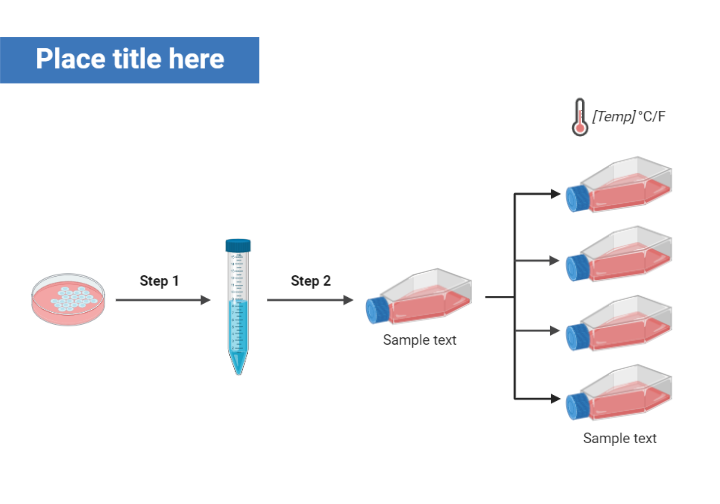 Place title here

[Temp] °C/F

Step 1

Step 2

Sample text

Sample text